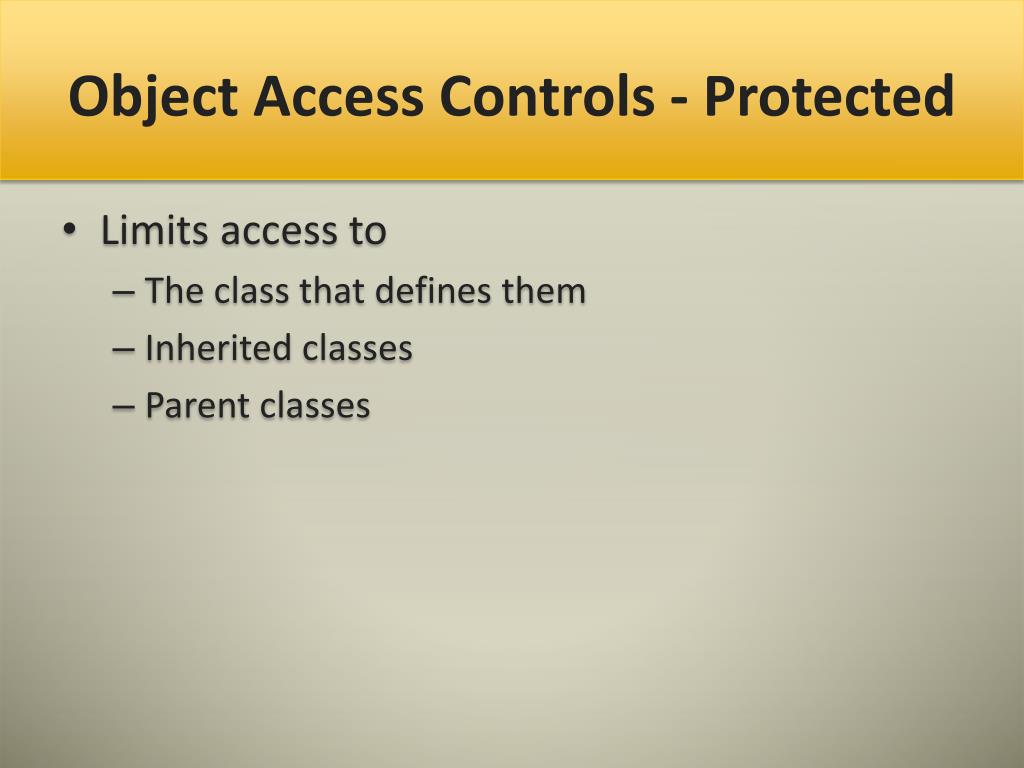 Object Access Controls - Protected

• Limits access to
– The class that defines them
– Inherited classes
– Parent classes